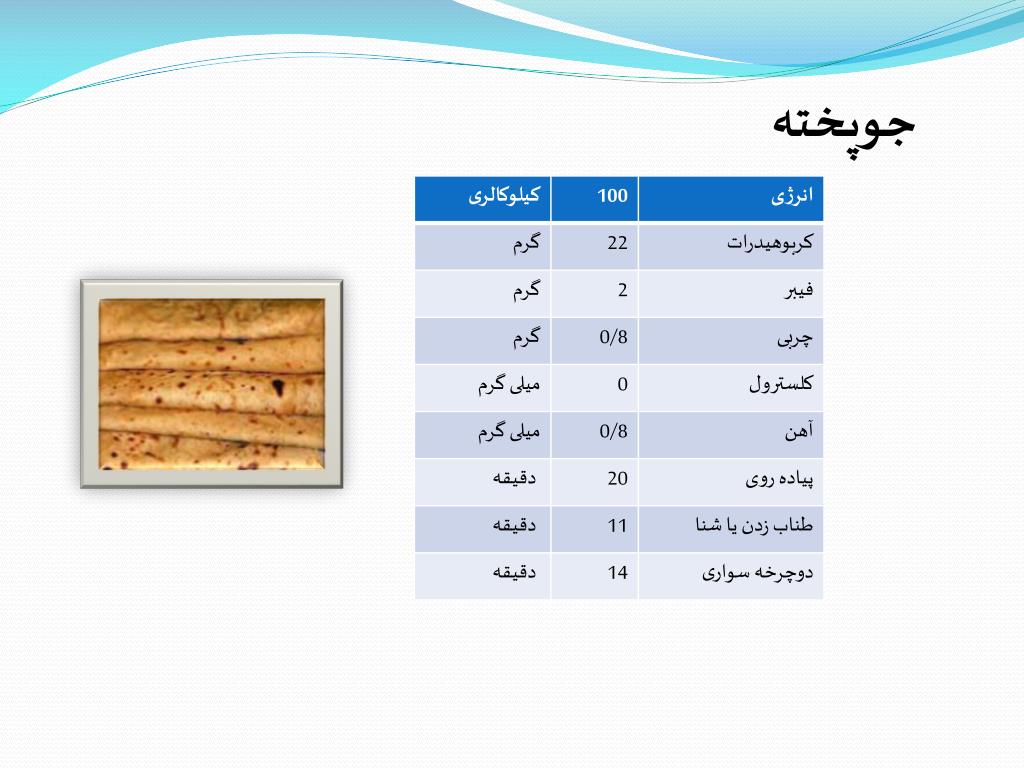 جوپخته

| انرژی | 100 | کیلوکالری |
|---|---|---|
| کربوهیدرات | 22 | گرم |
| فیبر | 2 | گرم |
| چربی | 0/8 | گرم |
| کلسترول | 0 | میلی گرم |
| آهن | 0/8 | میلی گرم |
| پیاده روی | 20 | دقیقه |
| طناب زدن یا شنا | 11 | دقیقه |
| دوچرخه سواری | 14 | دقیقه |